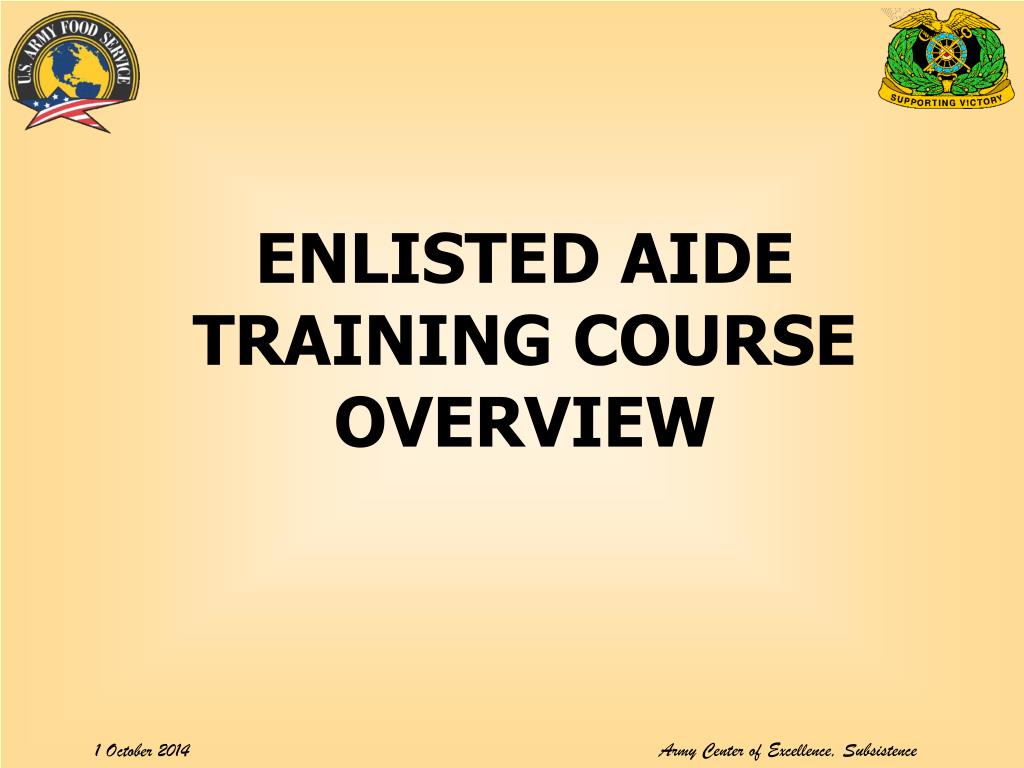 U.S. ARMY FOOD SERVICE

SUPPORTING VICTORY

ENLISTED AIDE TRAINING COURSE OVERVIEW

1 October 2014

Army Center of Excellence, Subsistence